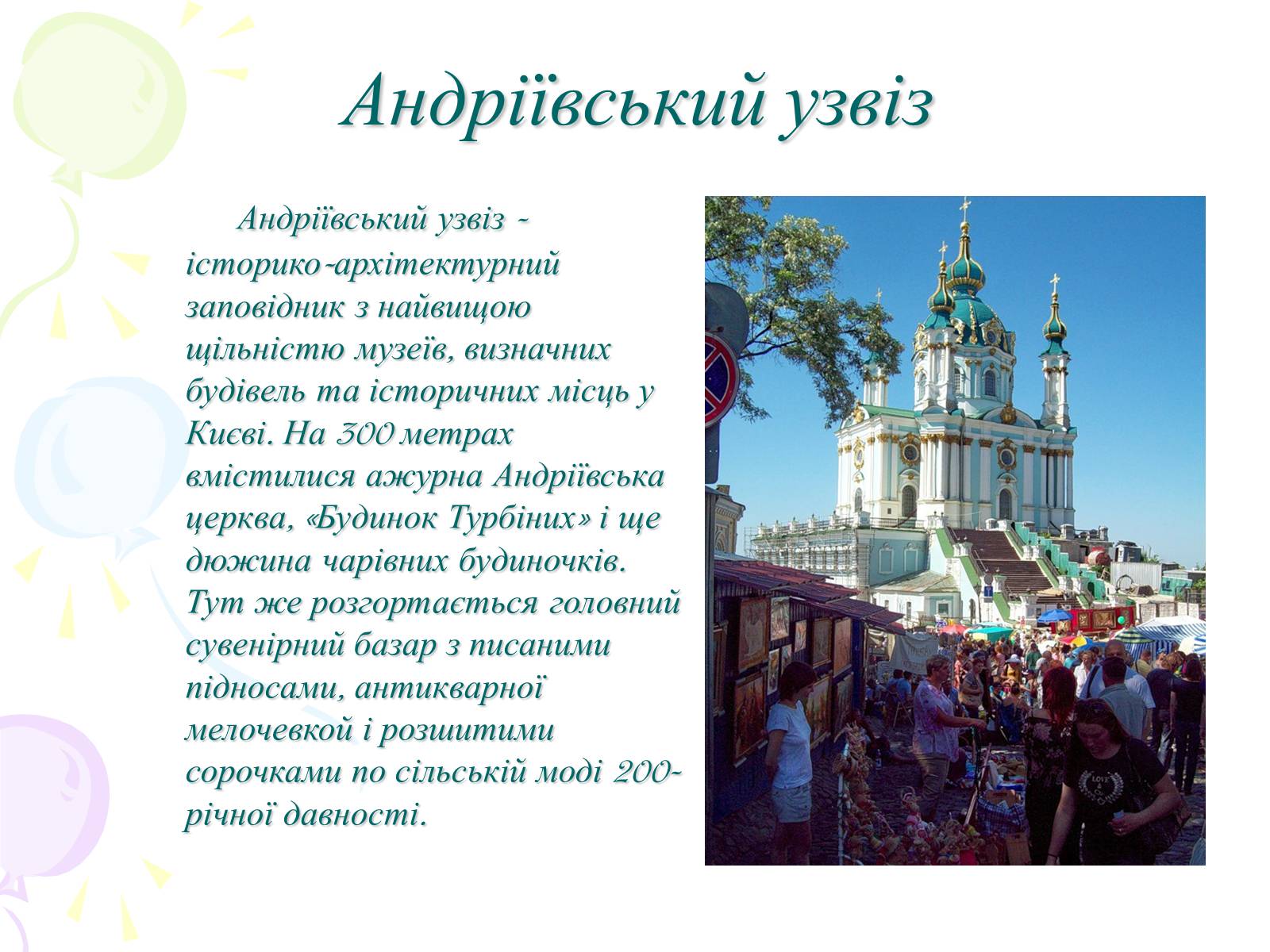 Андріївський узвіз

Андріївський узвіз - історико-архітектурний заповідник з найвищою щільністю музеїв, визначних будівель та історичних місць у Києві. На 300 метрах вмістилися ажурна Андріївська церква, «Будинок Турбіних» і ще дюжина чарівних будиночків. Тут же розгортається головний сувенірний базар з писаними підносами, антикварної мелочевкой і розшитими сорочками по сільській моді 200-річної давності.